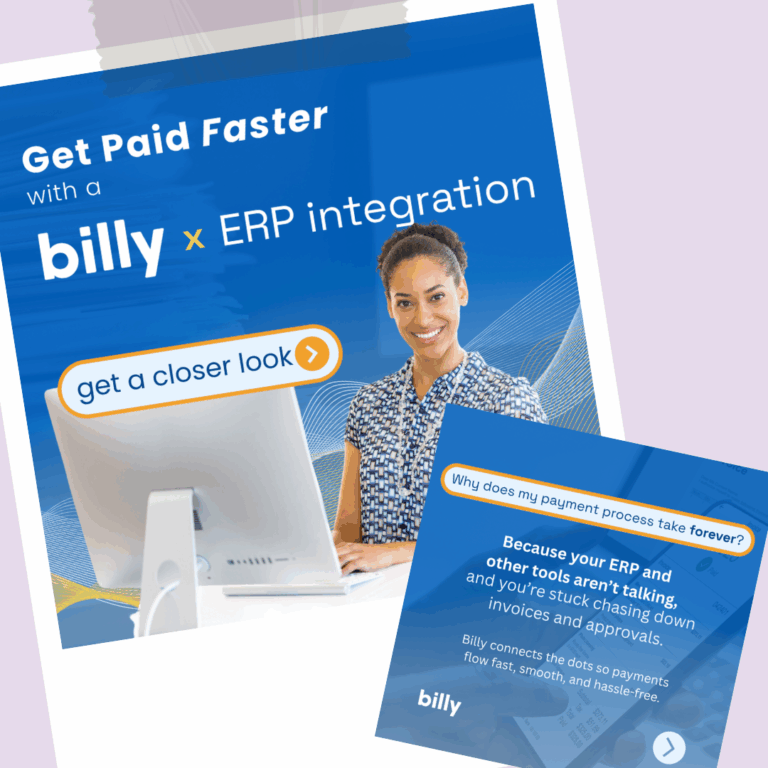 Get Paid Faster
with a
billy x ERP integration

get a closer look

Why does my payment process take forever?

Because your ERP and other tools aren't talking, and you're stuck chasing down invoices and approvals.

Billy connects the dots so payments flow fast, smooth, and hassle-free.

billy